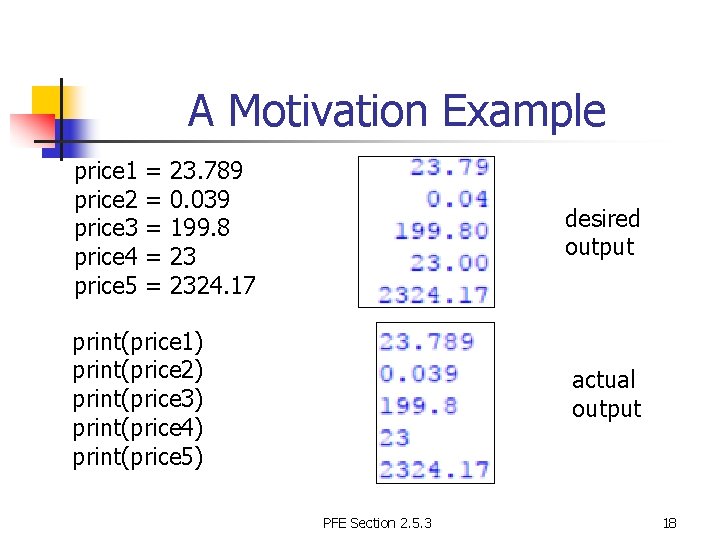 A Motivation Example

price1 = 23.789
price2 = 0.039
price3 = 199.8
price4 = 23
price5 = 2324.17

23.79
0.04
199.80
23.00
2324.17

desired output

print(price1)
print(price2)
print(price3)
print(price4)
print(price5)

23.789
0.039
199.8
23
2324.17

actual output

PFE Section 2.5.3

18